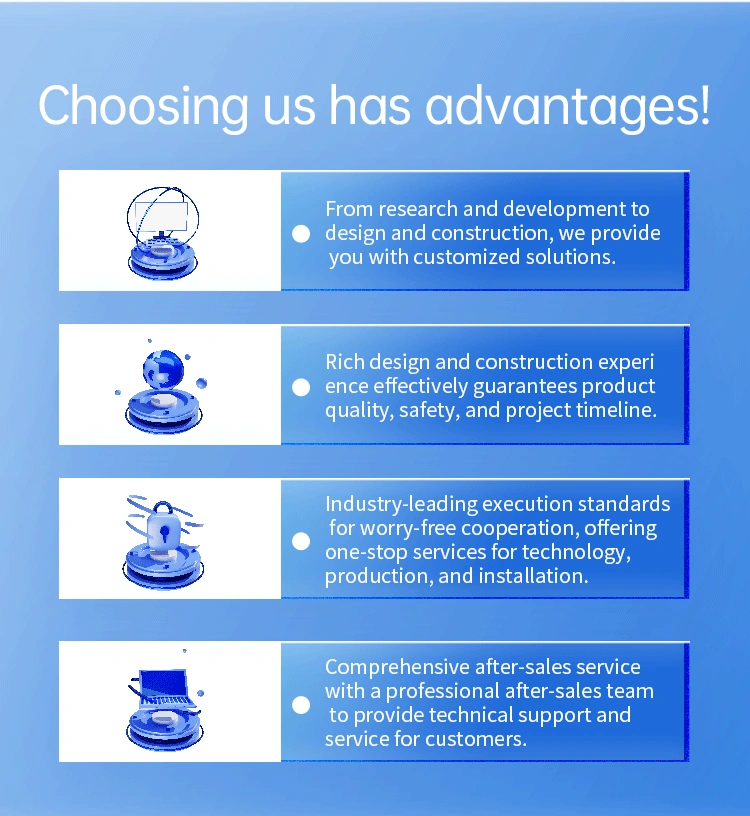 Choosing us has advantages!

From research and development to design and construction, we provide you with customized solutions.

Rich design and construction experi ence effectively guarantees product quality, safety, and project timeline.

Industry-leading execution standards for worry-free cooperation, offering one-stop services for technology, production, and installation.

Comprehensive after-sales service with a professional after-sales team to provide technical support and service for customers.